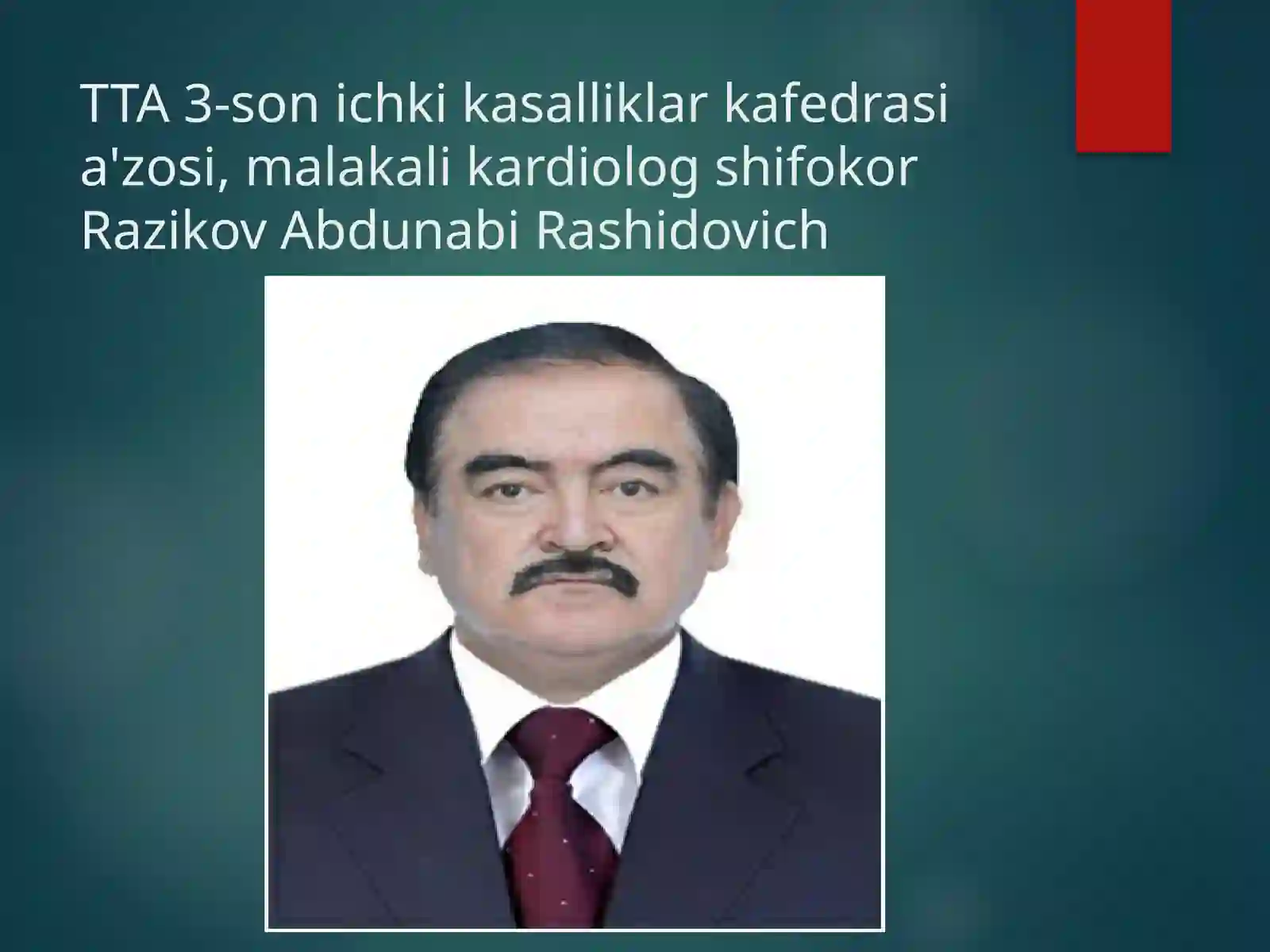 TTA 3-son ichki kasalliklar kafedrasi a'zosi, malakali kardiolog shifokor Razikov Abdunabi Rashidovich